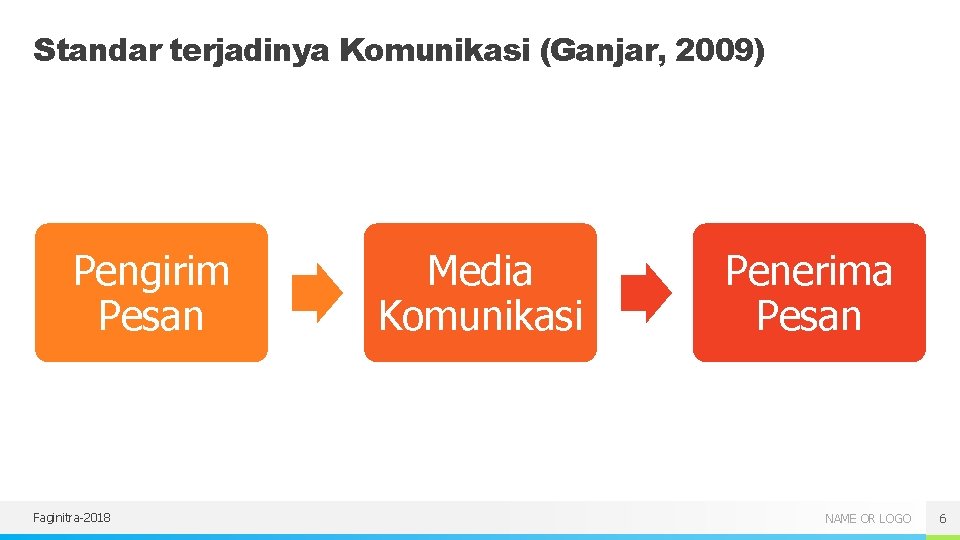 Standar terjadinya Komunikasi (Ganjar, 2009)

Pengirim Pesan

Media Komunikasi

Penerima Pesan

Faginitra-2018

NAME OR LOGO

6